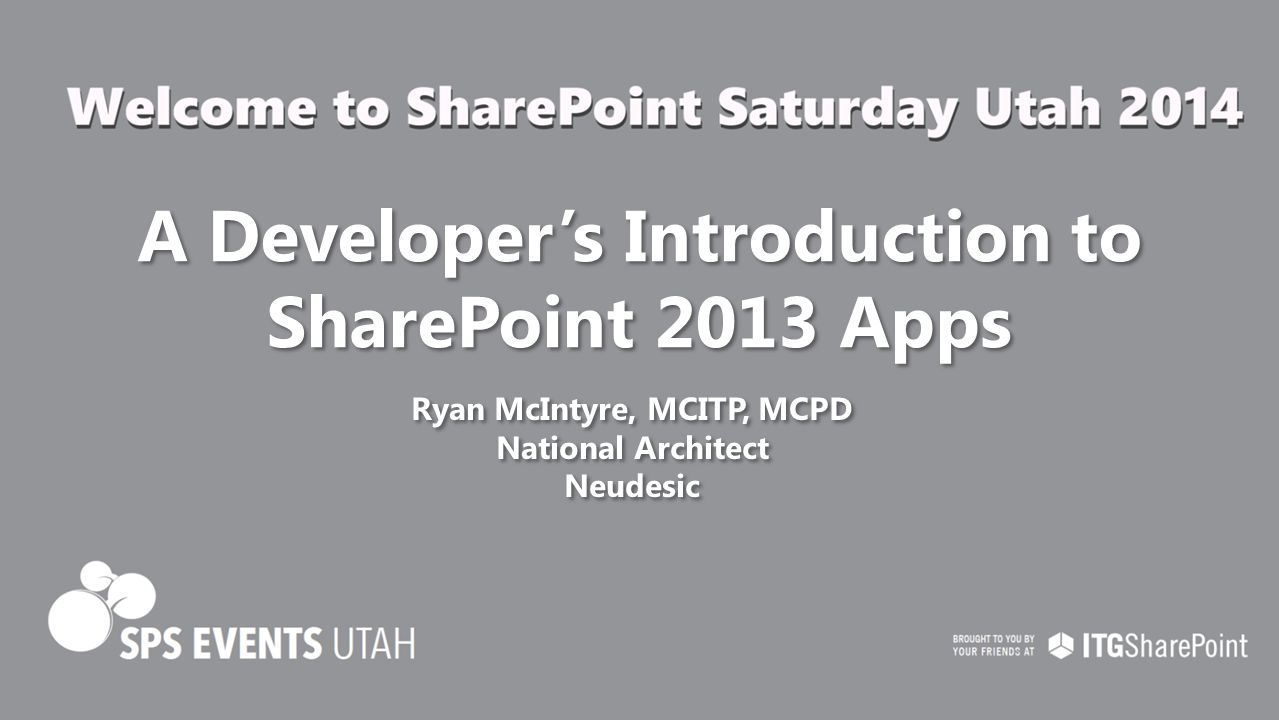 Welcome to SharePoint Saturday Utah 2014

A Developer's Introduction to SharePoint 2013 Apps

Ryan McIntyre, MCITP, MCPD
National Architect
Neudesic

SPS EVENTS UTAH

BROUGHT TO YOU BY YOUR FRIENDS AT ITGSharePoint